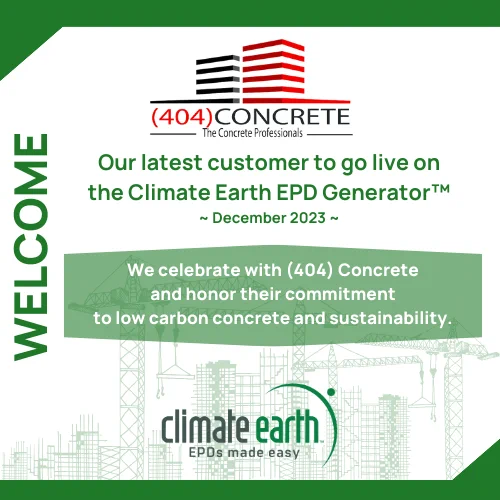 WELCOME

(404)CONCRETE
The Concrete Professionals

Our latest customer to go live on the Climate Earth EPD Generator™
~ December 2023 ~

We celebrate with (404) Concrete and honor their commitment to low carbon concrete and sustainability.

climate earth™
EPDs made easy